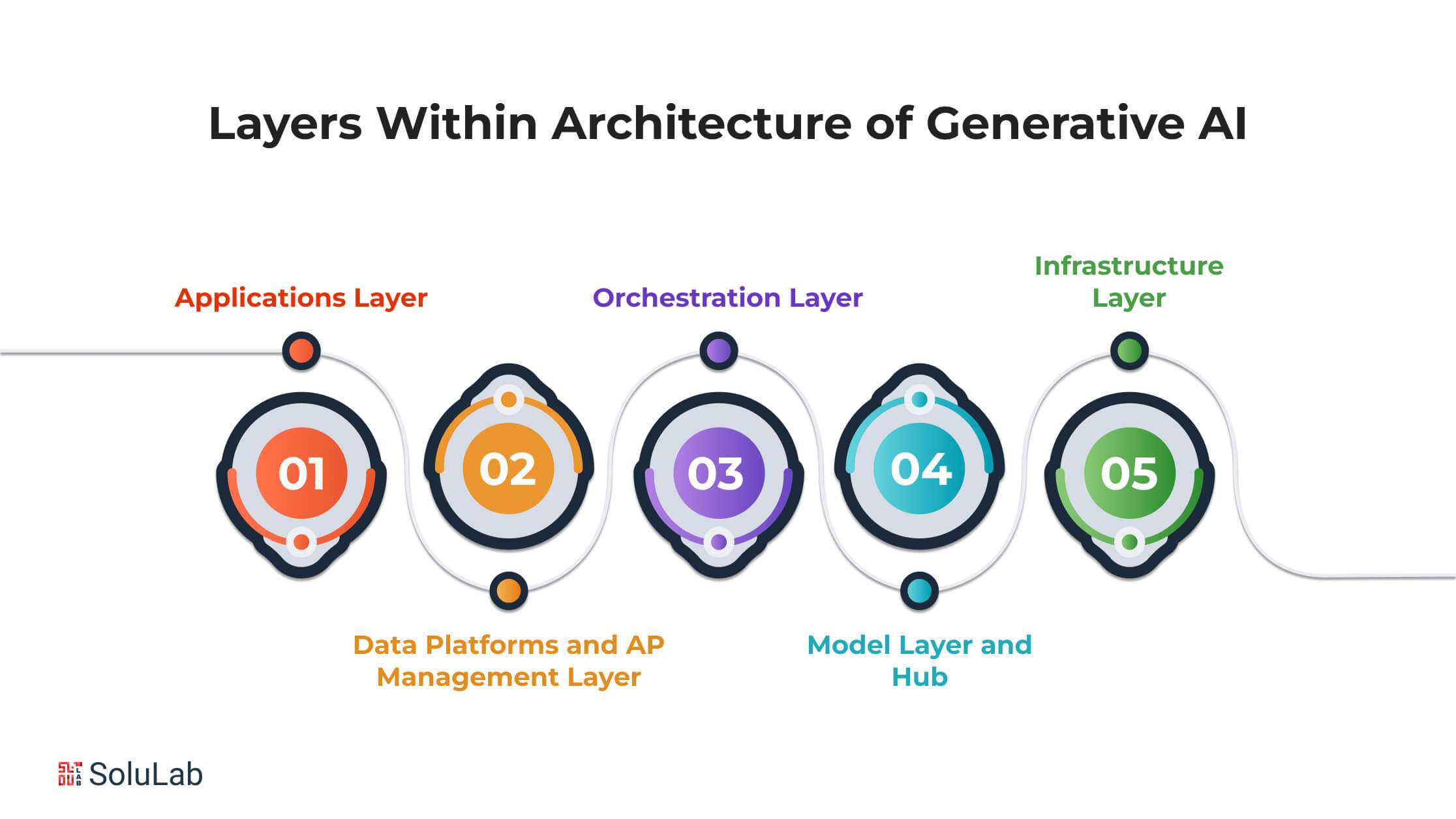 Layers Within Architecture of Generative AI

Applications Layer

01

Data Platforms and AP Management Layer

02

Orchestration Layer

03

Model Layer and Hub

04

Infrastructure Layer

05

SoluLab